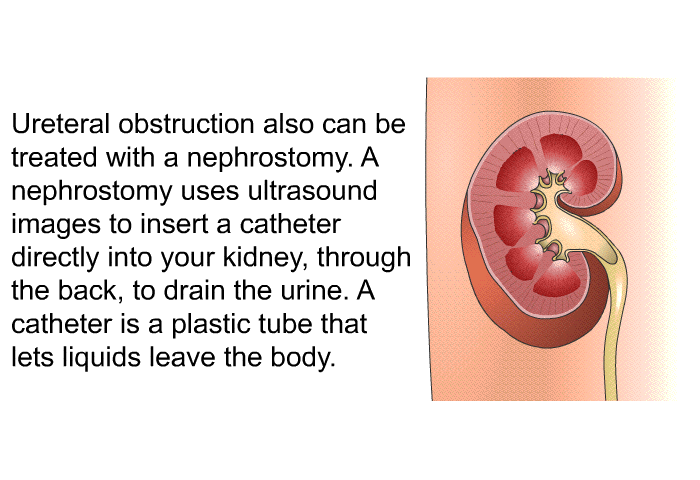 Ureteral obstruction also can be treated with a nephrostomy. A nephrostomy uses ultrasound images to insert a catheter directly into your kidney, through the back, to drain the urine. A catheter is a plastic tube that lets liquids leave the body.